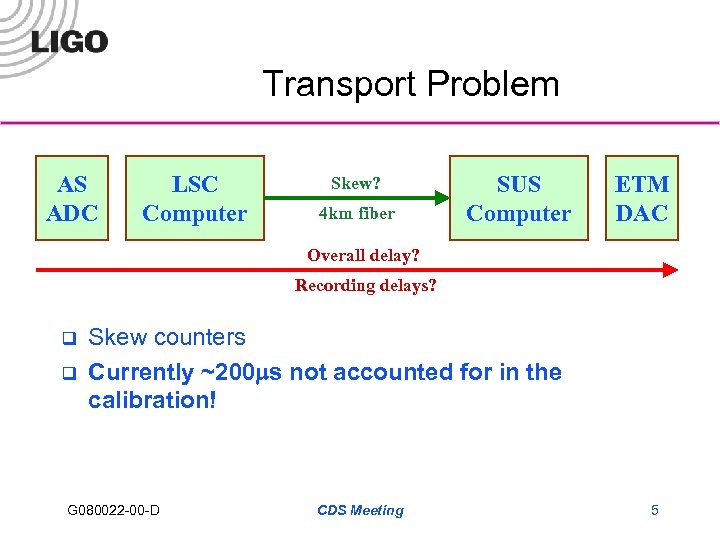 LIGO

Transport Problem

AS ADC

LSC Computer

Skew?

4km fiber

SUS Computer

ETM DAC

Overall delay?

Recording delays?

❑ Skew counters

❑ Currently ~200μs not accounted for in the calibration!

G080022-00-D

CDS Meeting

5